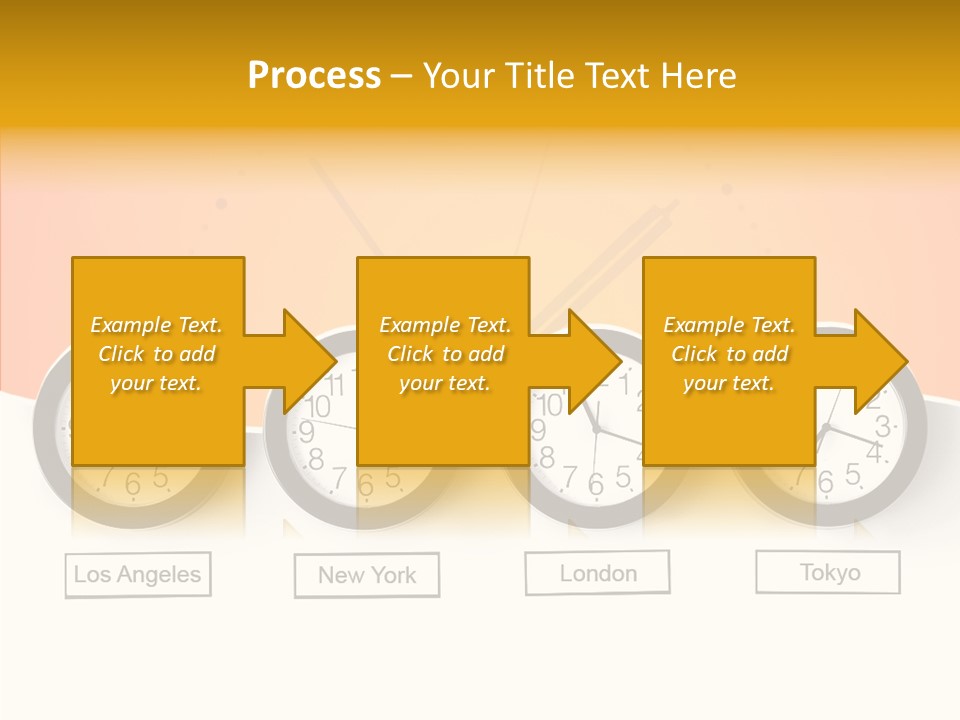 Process – Your Title Text Here

Example Text. Click to add your text.

Example Text. Click to add your text.

Example Text. Click to add your text.

Los Angeles

New York

London

Tokyo